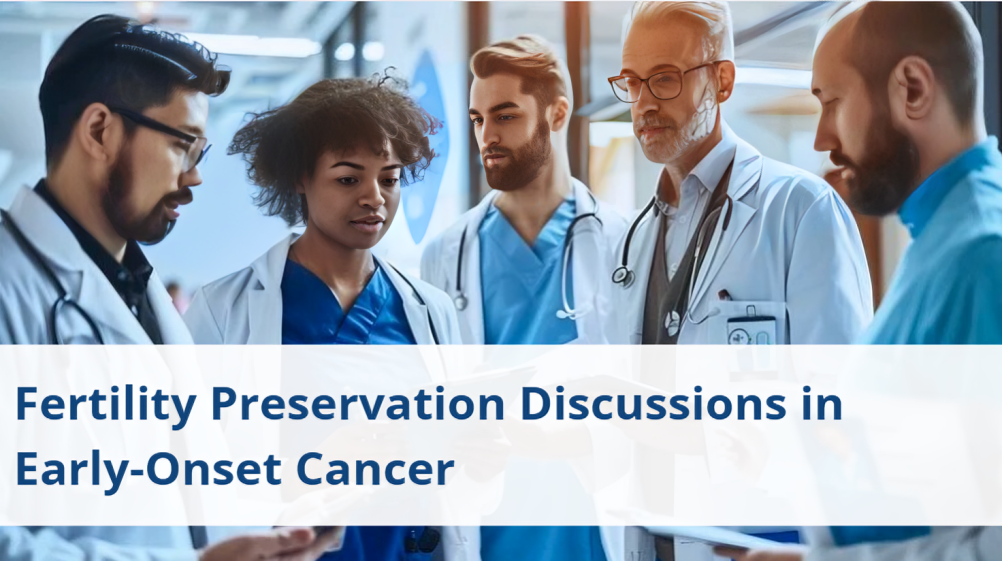 Fertility Preservation Discussions in Early-Onset Cancer